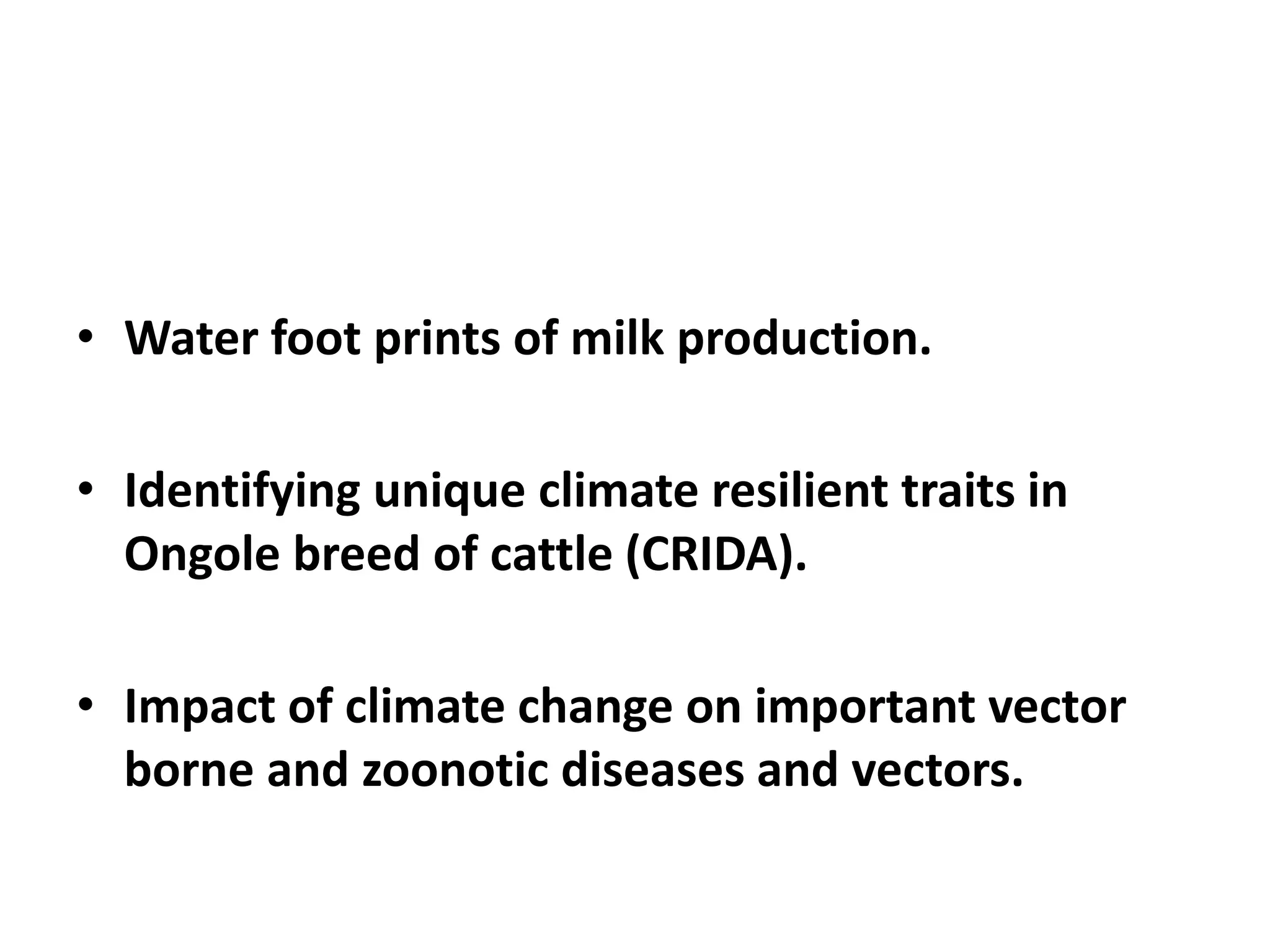 • Water foot prints of milk production.

• Identifying unique climate resilient traits in Ongole breed of cattle (CRIDA).

• Impact of climate change on important vector borne and zoonotic diseases and vectors.